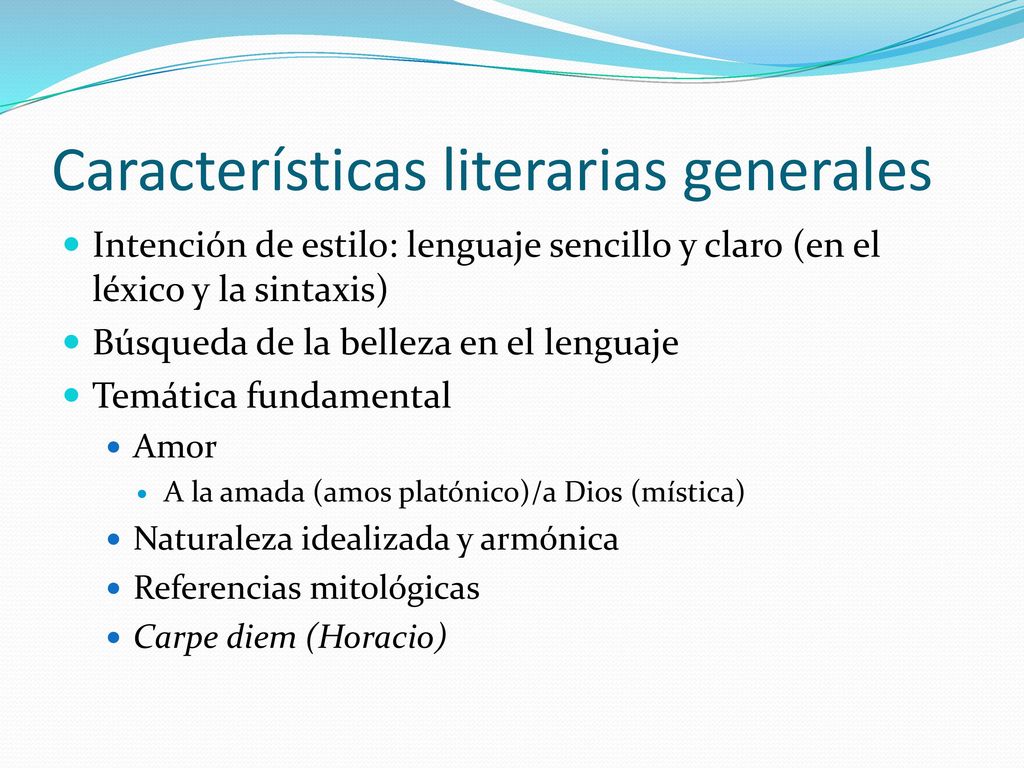 Características literarias generales

Intención de estilo: lenguaje sencillo y claro (en el léxico y la sintaxis)

Búsqueda de la belleza en el lenguaje

Temática fundamental

Amor

A la amada (amos platónico)/a Dios (mística)

Naturaleza idealizada y armónica

Referencias mitológicas

Carpe diem (Horacio)